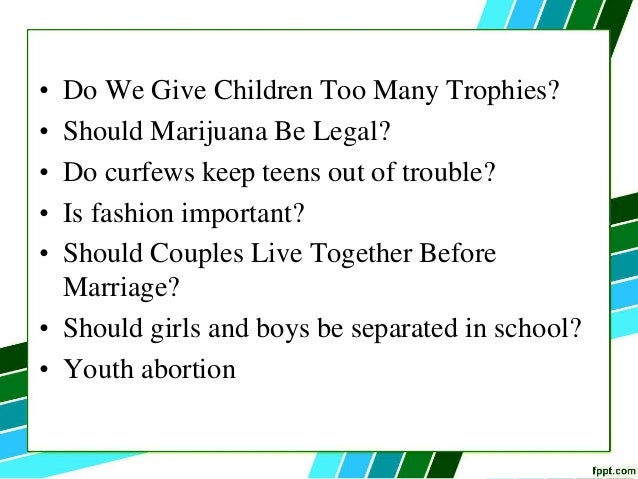 • Do We Give Children Too Many Trophies?
• Should Marijuana Be Legal?
• Do curfews keep teens out of trouble?
• Is fashion important?
• Should Couples Live Together Before Marriage?
• Should girls and boys be separated in school?
• Youth abortion

fppt.com